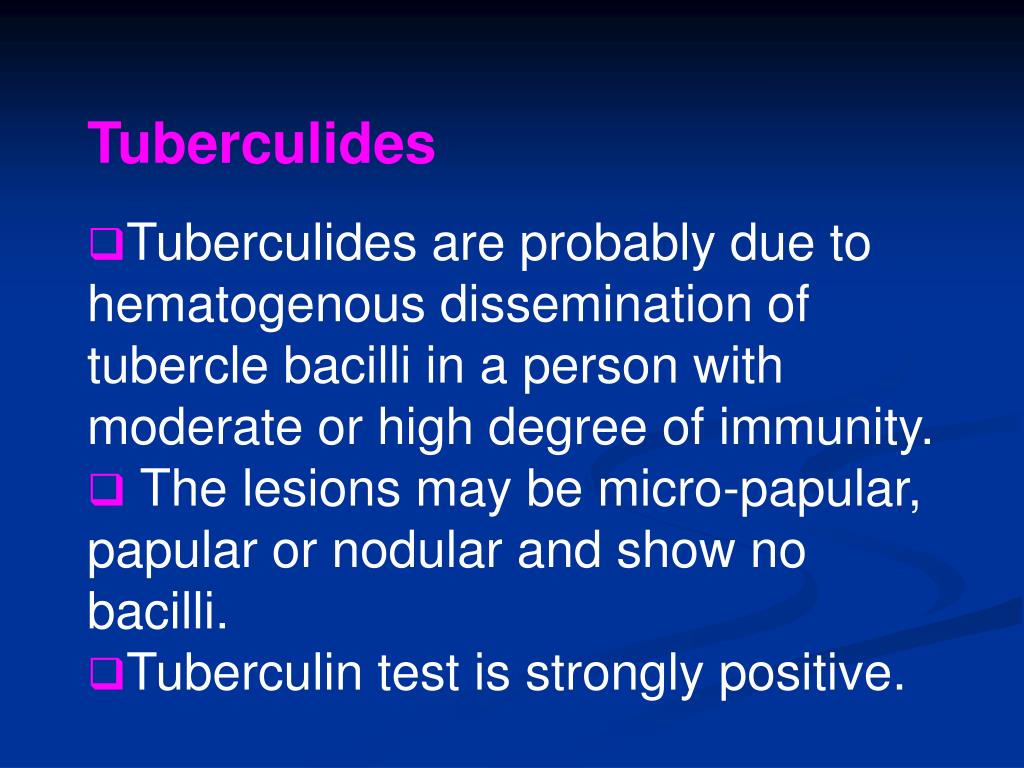 Tuberculides

❑Tuberculides are probably due to hematogenous dissemination of tubercle bacilli in a person with moderate or high degree of immunity.
❑ The lesions may be micro-papular, papular or nodular and show no bacilli.
❑Tuberculin test is strongly positive.